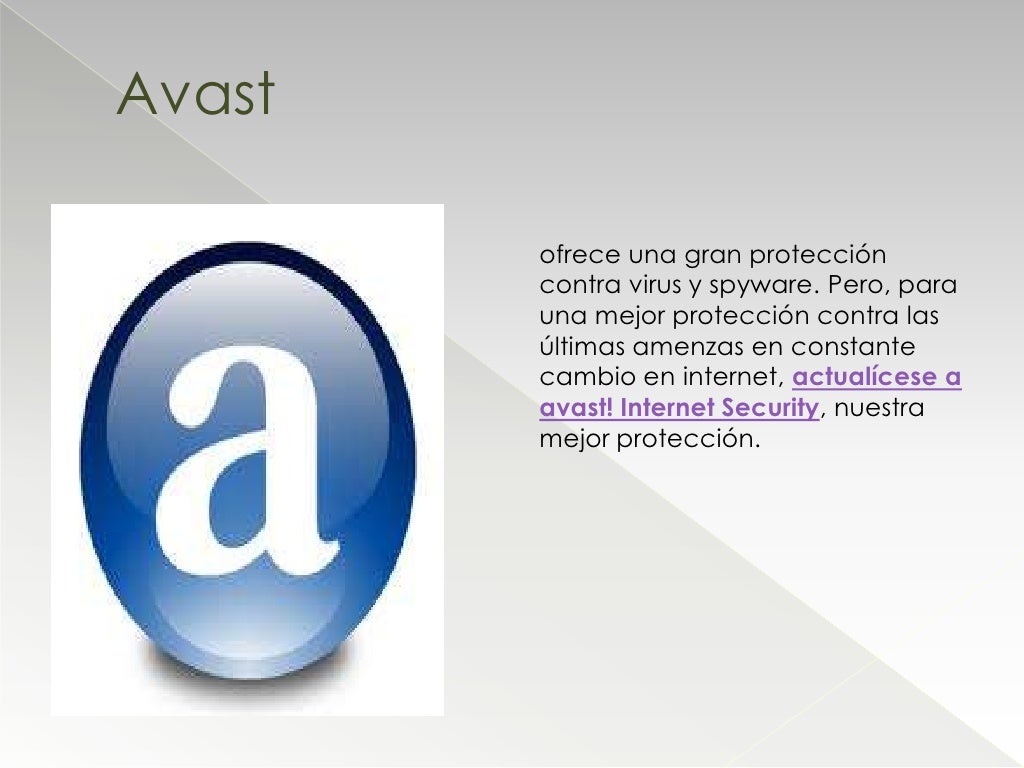 Avast

a

ofrece una gran protección contra virus y spyware. Pero, para una mejor protección contra las últimas amenzas en constante cambio en internet, actualícese a avast! Internet Security, nuestra mejor protección.